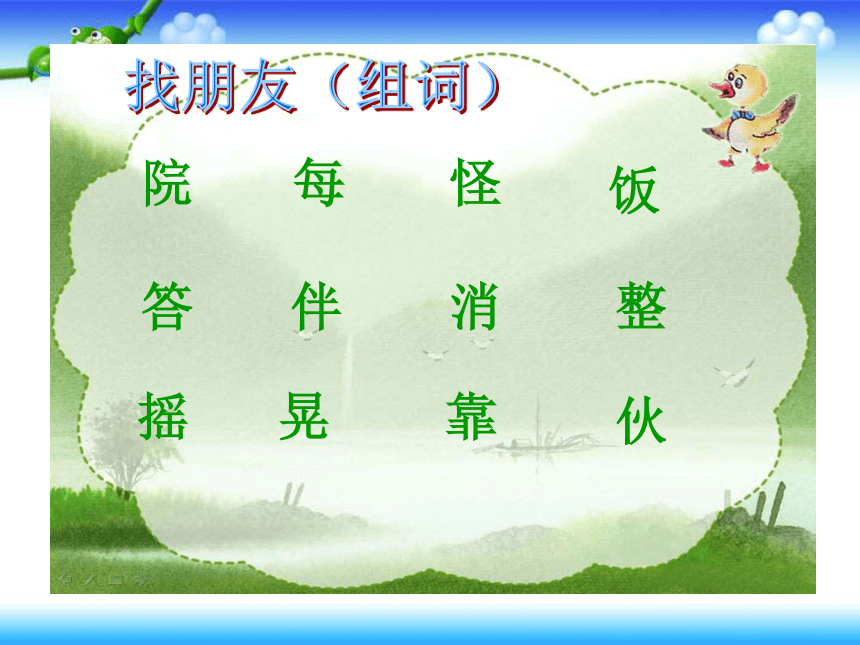 找朋友（组词）

院 每 怪 饭

答 伴 消 整

摇 晃 靠 伙